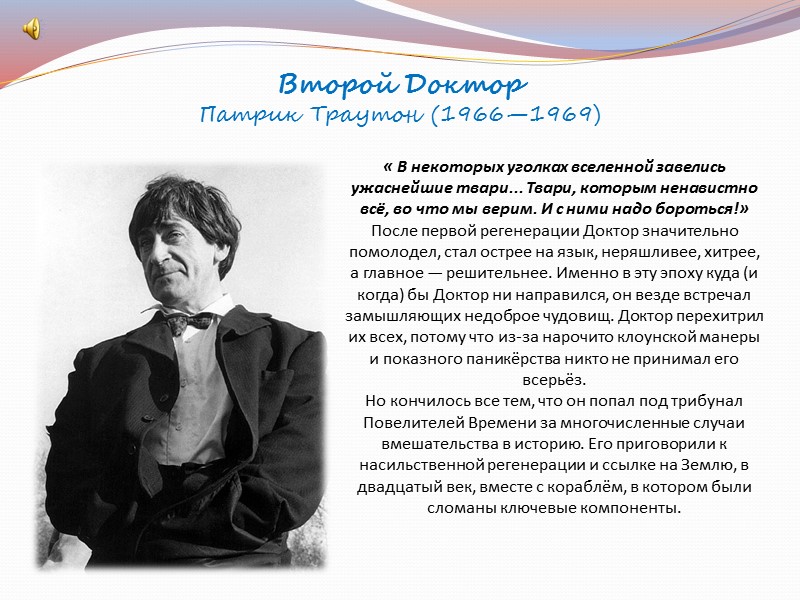 Второй Доктор
Патрик Траутон (1966—1969)

« В некоторых уголках вселенной завелись ужаснейшие твари... Твари, которым ненавистно всё, во что мы верим. И с ними надо бороться!»
После первой регенерации Доктор значительно помолодел, стал острее на язык, неряшливее, хитрее, а главное — решительнее. Именно в эту эпоху куда (и когда) бы Доктор ни направился, он везде встречал замышляющих недоброе чудовищ. Доктор перехитрил их всех, потому что из-за нарочито клоунской манеры и показного паникёрства никто не принимал его всерьёз.
Но кончилось все тем, что он попал под трибунал Повелителей Времени за многочисленные случаи вмешательства в историю. Его приговорили к насильственной регенерации и ссылке на Землю, в двадцатый век, вместе с кораблём, в котором были сломаны ключевые компоненты.